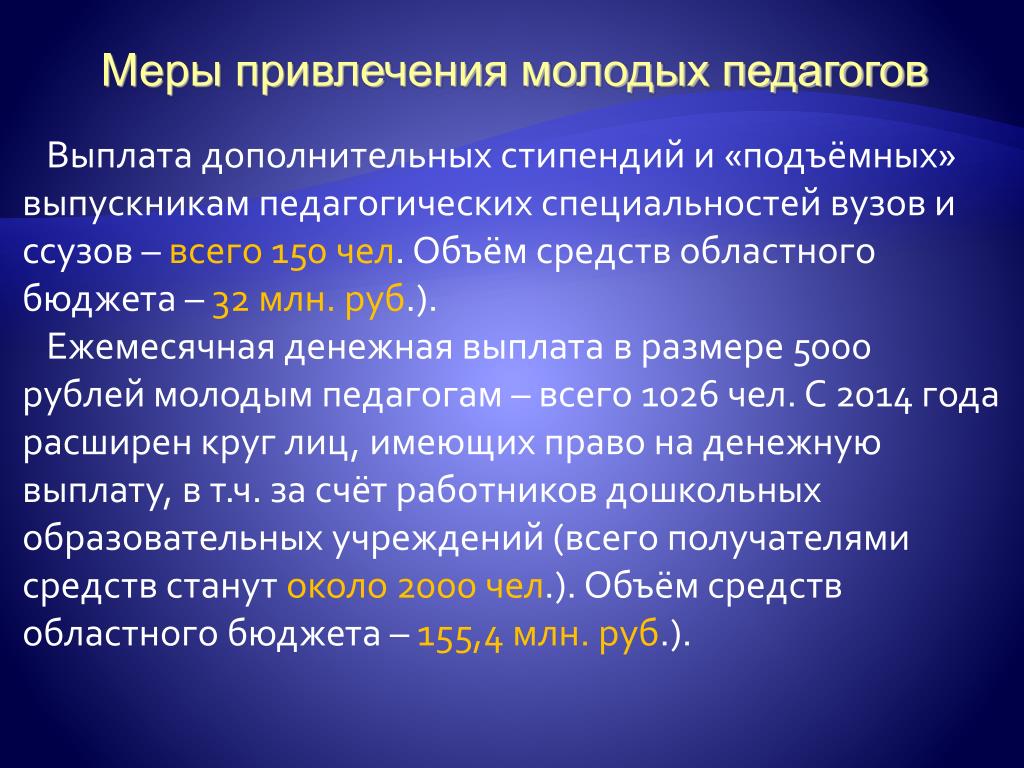 Меры привлечения молодых педагогов

Выплата дополнительных стипендий и «подъёмных» выпускникам педагогических специальностей вузов и ссузов – всего 150 чел. Объём средств областного бюджета – 32 млн. руб.).

Ежемесячная денежная выплата в размере 5000 рублей молодым педагогам – всего 1026 чел. С 2014 года расширен круг лиц, имеющих право на денежную выплату, в т.ч. за счёт работников дошкольных образовательных учреждений (всего получателями средств станут около 2000 чел.). Объём средств областного бюджета – 155,4 млн. руб.).